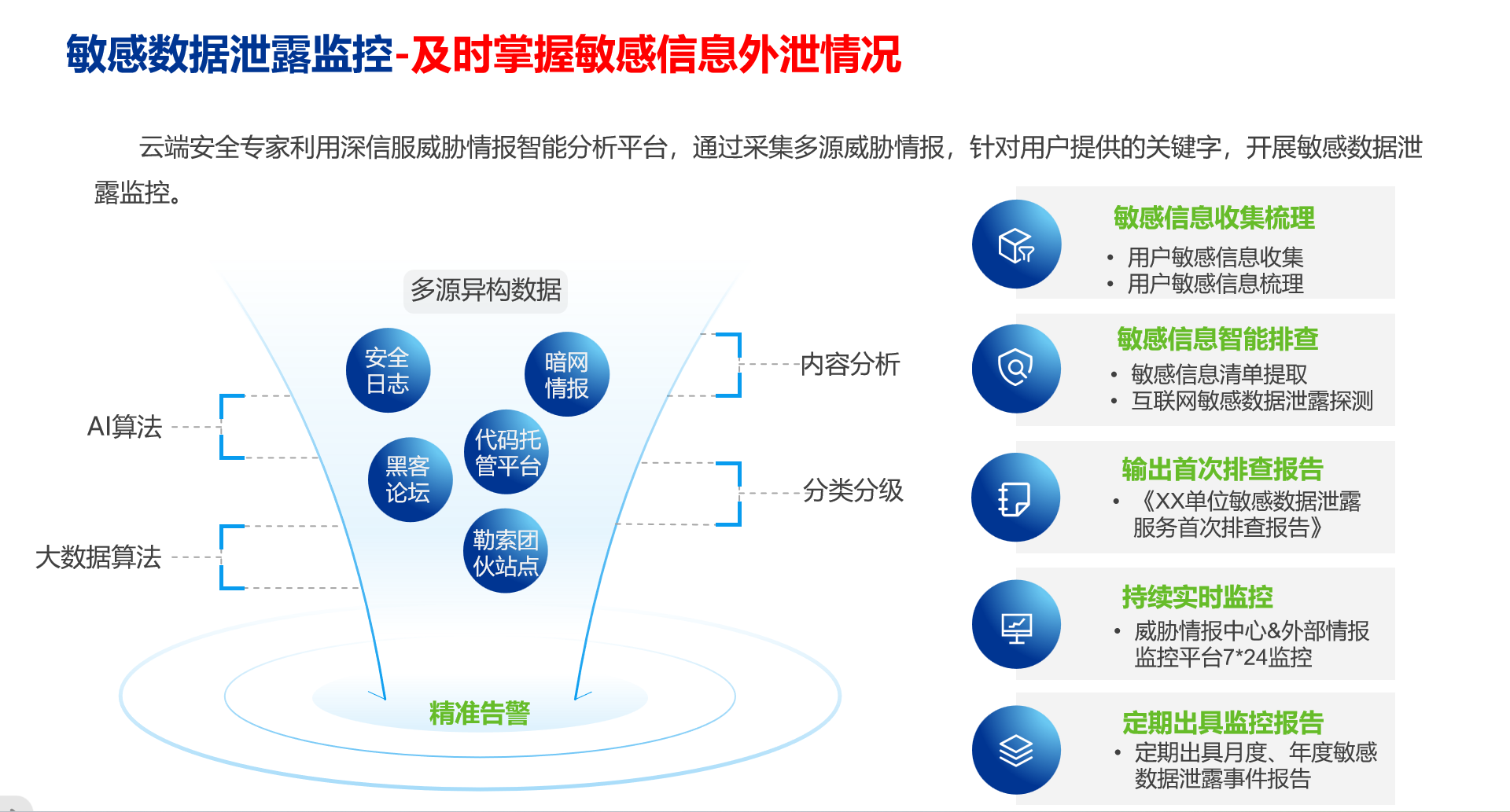 敏感数据泄露监控-及时掌握敏感信息外泄情况

云端安全专家利用深信服威胁情报智能分析平台，通过采集多源威胁情报，针对用户提供的关键字，开展敏感数据泄露监控。

多源异构数据

安全日志

暗网情报

代码托管平台

黑客论坛

勒索团伙站点

AI算法

大数据算法

内容分析

分类分级

精准告警

敏感信息收集梳理
• 用户敏感信息收集
• 用户敏感信息梳理

敏感信息智能排查
• 敏感信息清单提取
• 互联网敏感数据泄露探测

输出首次排查报告
• 《XX单位敏感数据泄露服务首次排查报告》

持续实时监控
• 威胁情报中心&外部情报监控平台7*24监控

定期出具监控报告
• 定期出具月度、年度敏感数据泄露事件报告